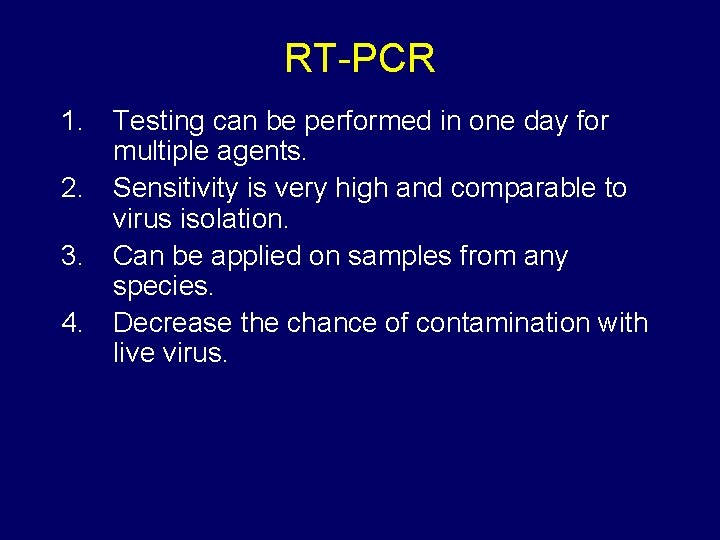 RT-PCR

1. Testing can be performed in one day for multiple agents.
2. Sensitivity is very high and comparable to virus isolation.
3. Can be applied on samples from any species.
4. Decrease the chance of contamination with live virus.